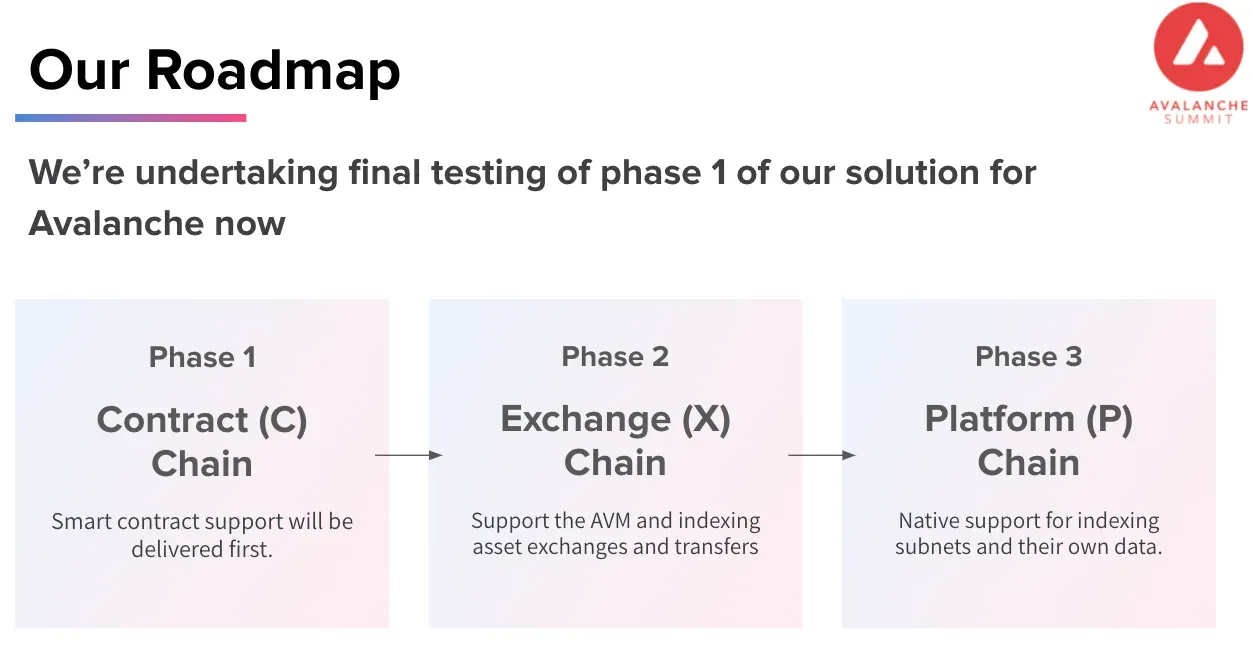 Our Roadmap

AVALANCHE SUMMIT

We're undertaking final testing of phase 1 of our solution for Avalanche now

Phase 1

Contract (C) Chain

Smart contract support will be delivered first.

Phase 2

Exchange (X) Chain

Support the AVM and indexing asset exchanges and transfers

Phase 3

Platform (P) Chain

Native support for indexing subnets and their own data.